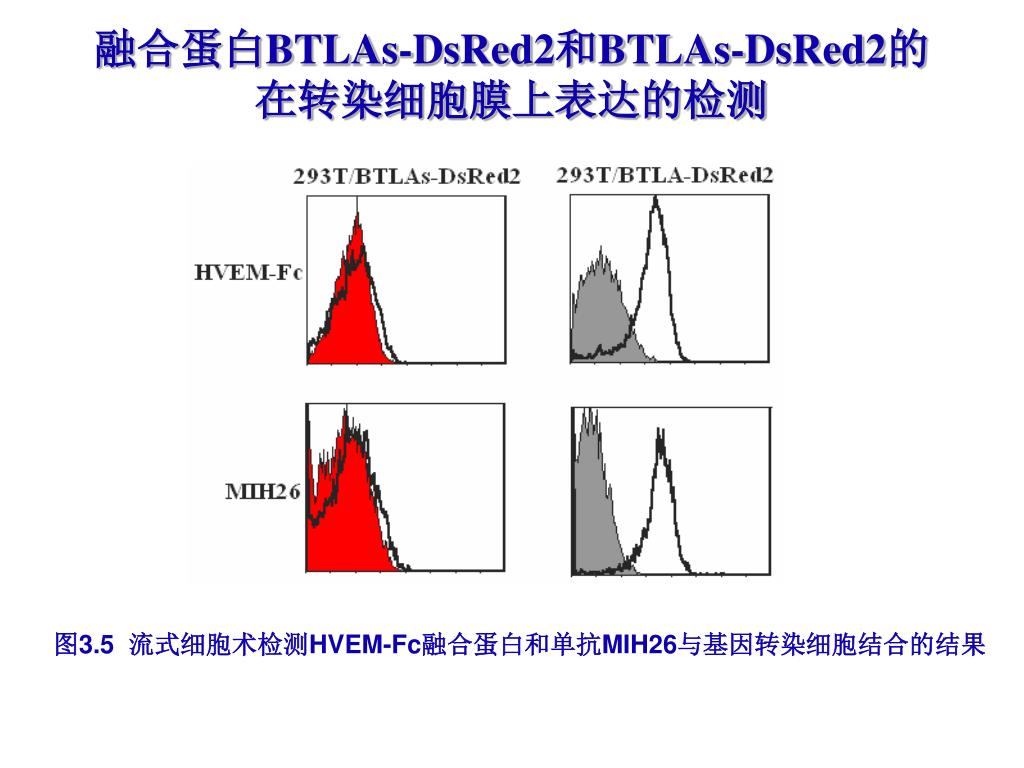 融合蛋白BTLAs-DsRed2和BTLAs-DsRed2的在转染细胞膜上表达的检测

293T/BTLAs-DsRed2

293T/BTLA-DsRed2

HVEM-Fc

MIH26

图3.5 流式细胞术检测HVEM-Fc融合蛋白和单抗MIH26与基因转染细胞结合的结果